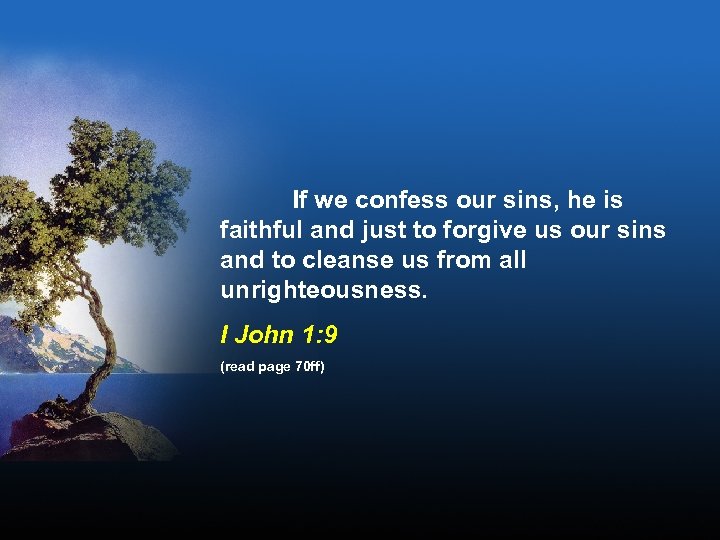 If we confess our sins, he is faithful and just to forgive us our sins and to cleanse us from all unrighteousness.

I John 1:9

(read page 70ff)